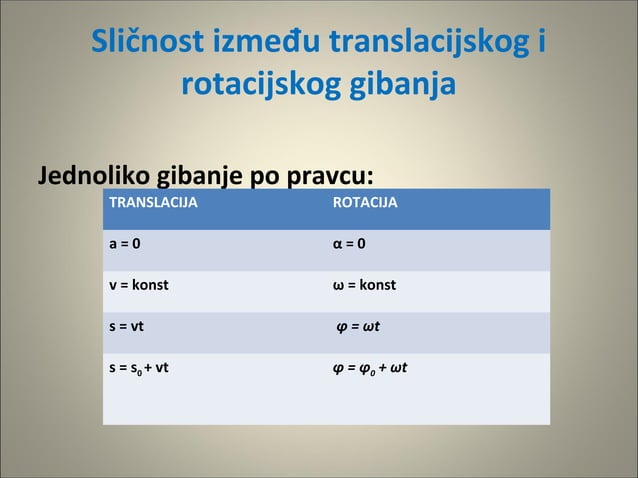 Sličnost između translacijskog i rotacijskog gibanja

Jednoliko gibanje po pravcu:

| TRANSLACIJA | ROTACIJA |
|---|---|
| $a = 0$ | $\alpha = 0$ |
| $v = konst$ | $\omega = konst$ |
| $s = vt$ | $\varphi = \omega t$ |
| $s = s_0 + vt$ | $\varphi = \varphi_0 + \omega t$ |